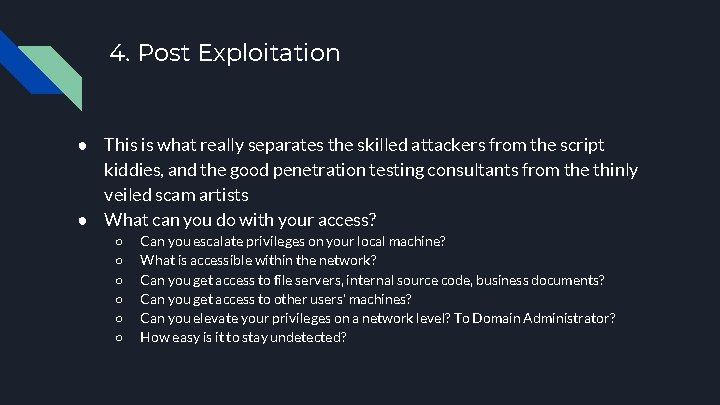 4. Post Exploitation

● This is what really separates the skilled attackers from the script kiddies, and the good penetration testing consultants from the thinly veiled scam artists
● What can you do with your access?
○ Can you escalate privileges on your local machine?
○ What is accessible within the network?
○ Can you get access to file servers, internal source code, business documents?
○ Can you get access to other users' machines?
○ Can you elevate your privileges on a network level? To Domain Administrator?
○ How easy is it to stay undetected?